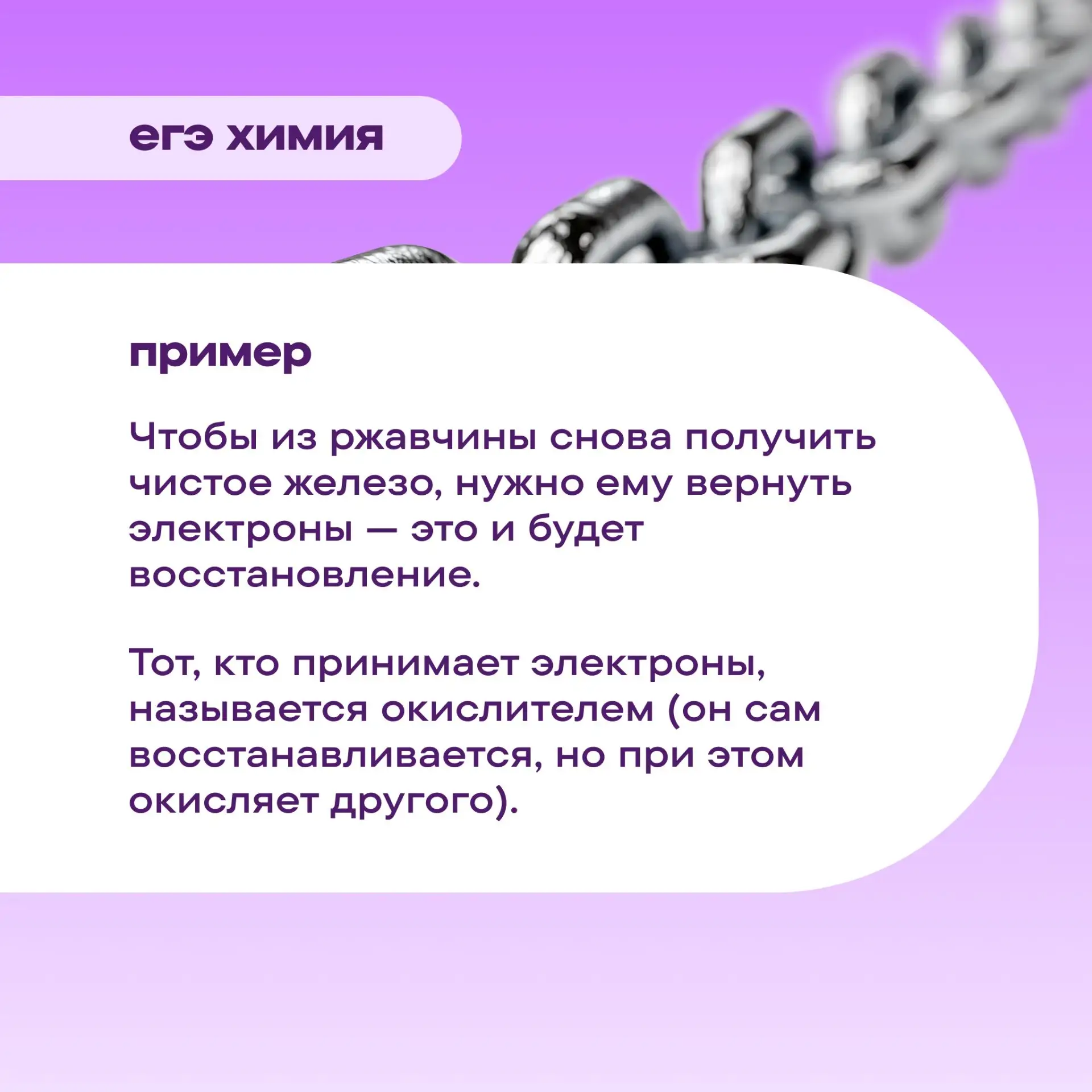 егэ химия

пример

Чтобы из ржавчины снова получить чистое железо, нужно ему вернуть электроны — это и будет восстановление.

Тот, кто принимает электроны, называется окислителем (он сам восстанавливается, но при этом окисляет другого).